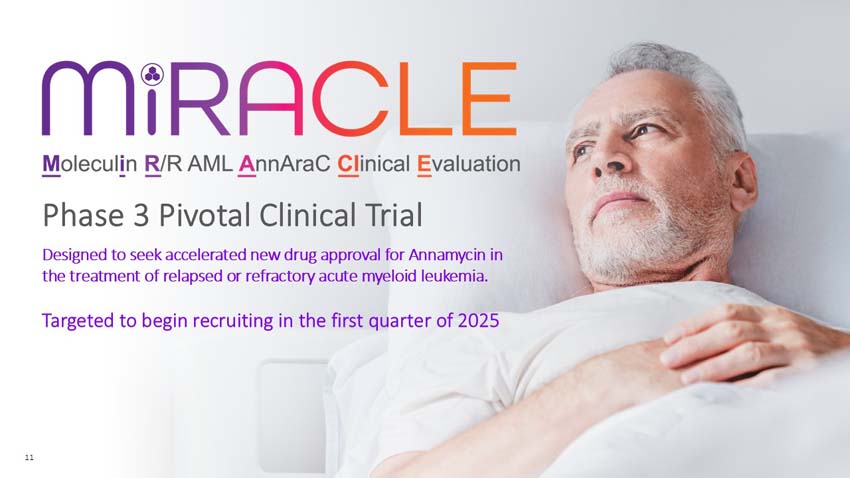 MiRACLE

Moleculin R/R AML AnnAraC Clinical Evaluation

Phase 3 Pivotal Clinical Trial

Designed to seek accelerated new drug approval for Annamycin in the treatment of relapsed or refractory acute myeloid leukemia.

Targeted to begin recruiting in the first quarter of 2025

11